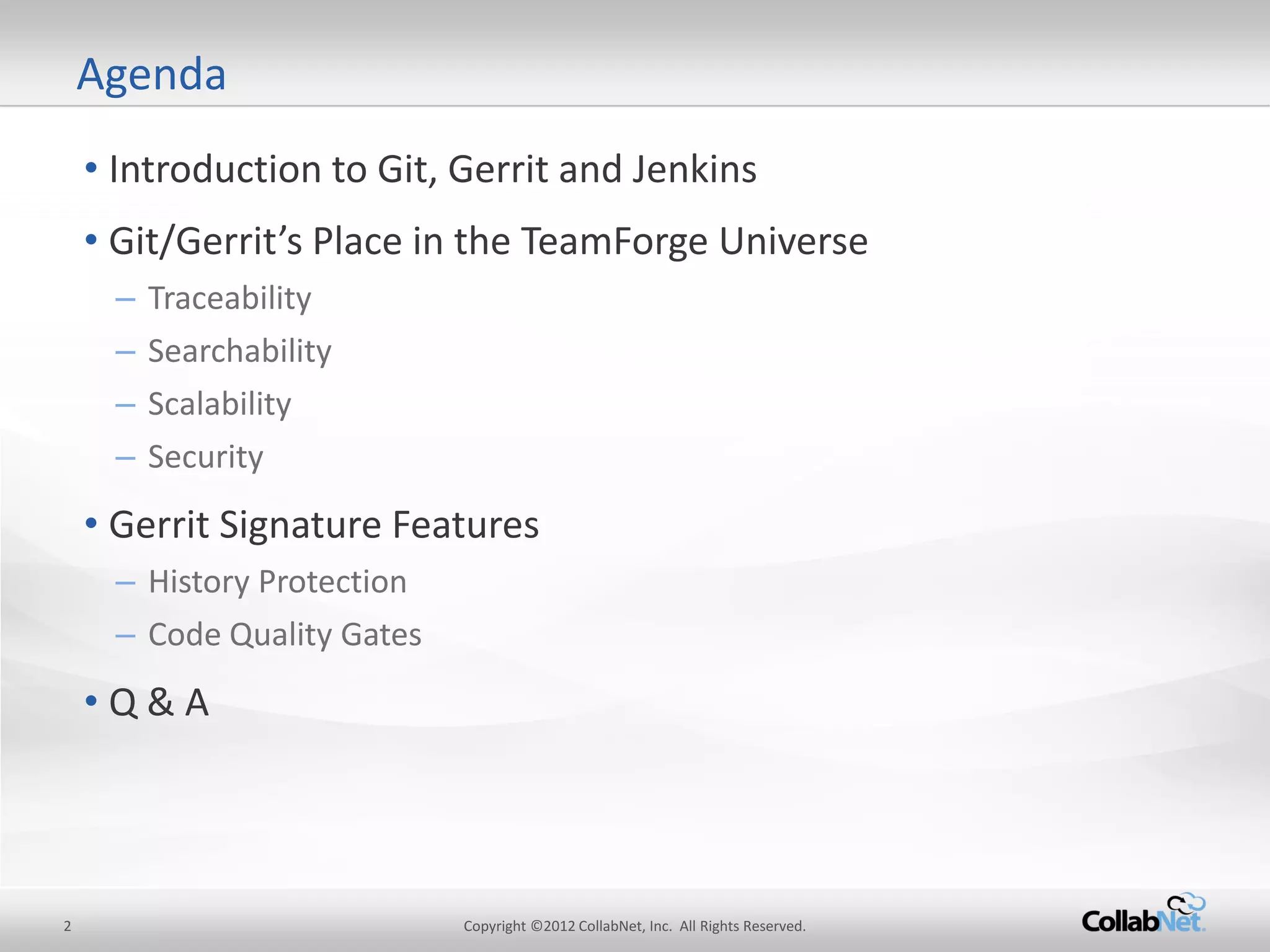 Agenda

• Introduction to Git, Gerrit and Jenkins
• Git/Gerrit’s Place in the TeamForge Universe
– Traceability
– Searchability
– Scalability
– Security
• Gerrit Signature Features
– History Protection
– Code Quality Gates
• Q & A

2

Copyright ©2012 CollabNet, Inc. All Rights Reserved.

CollabNet.